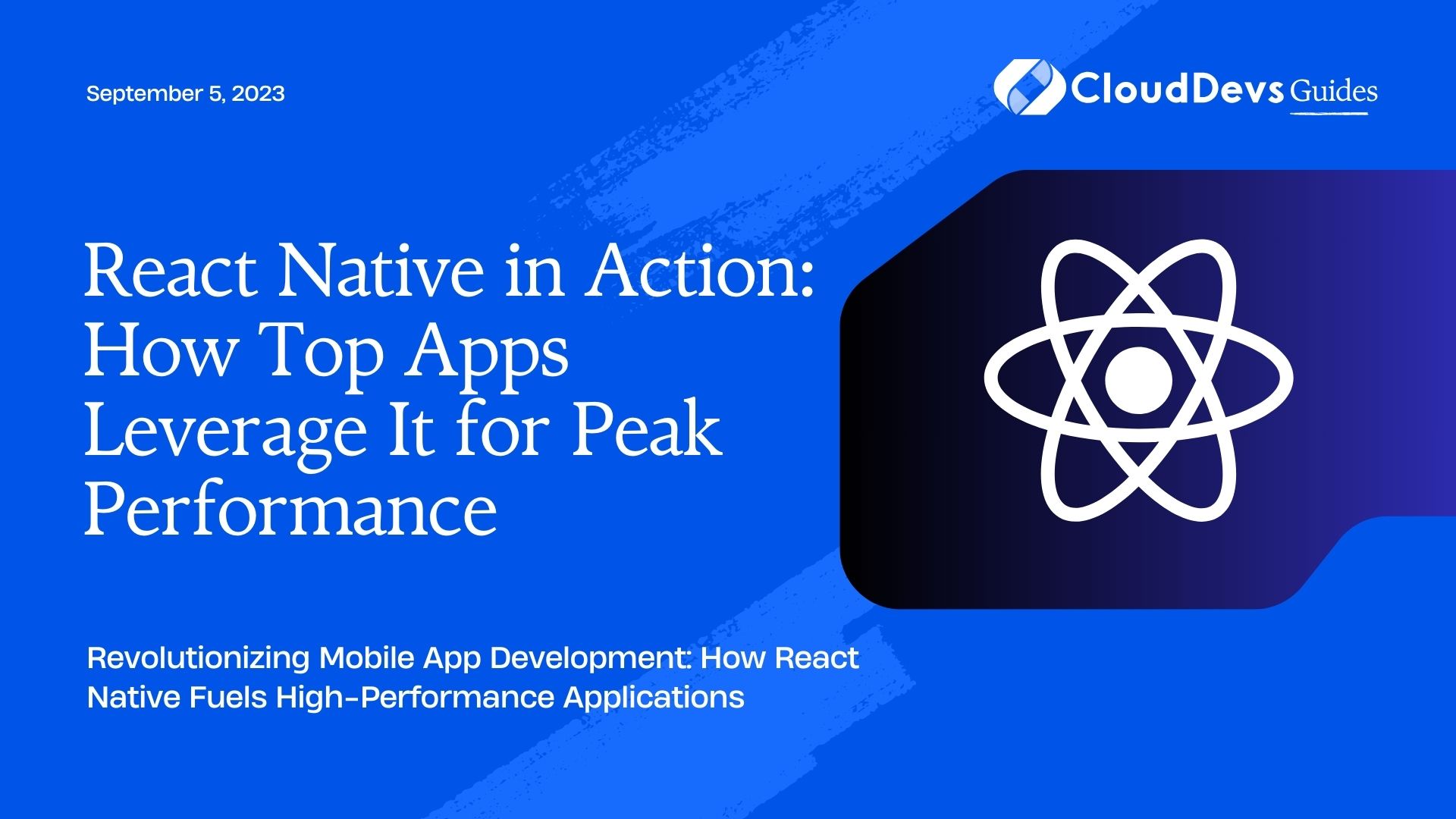 September 5, 2023

CloudDevs Guides

React Native in Action: How Top Apps Leverage It for Peak Performance

Revolutionizing Mobile App Development: How React Native Fuels High-Performance Applications